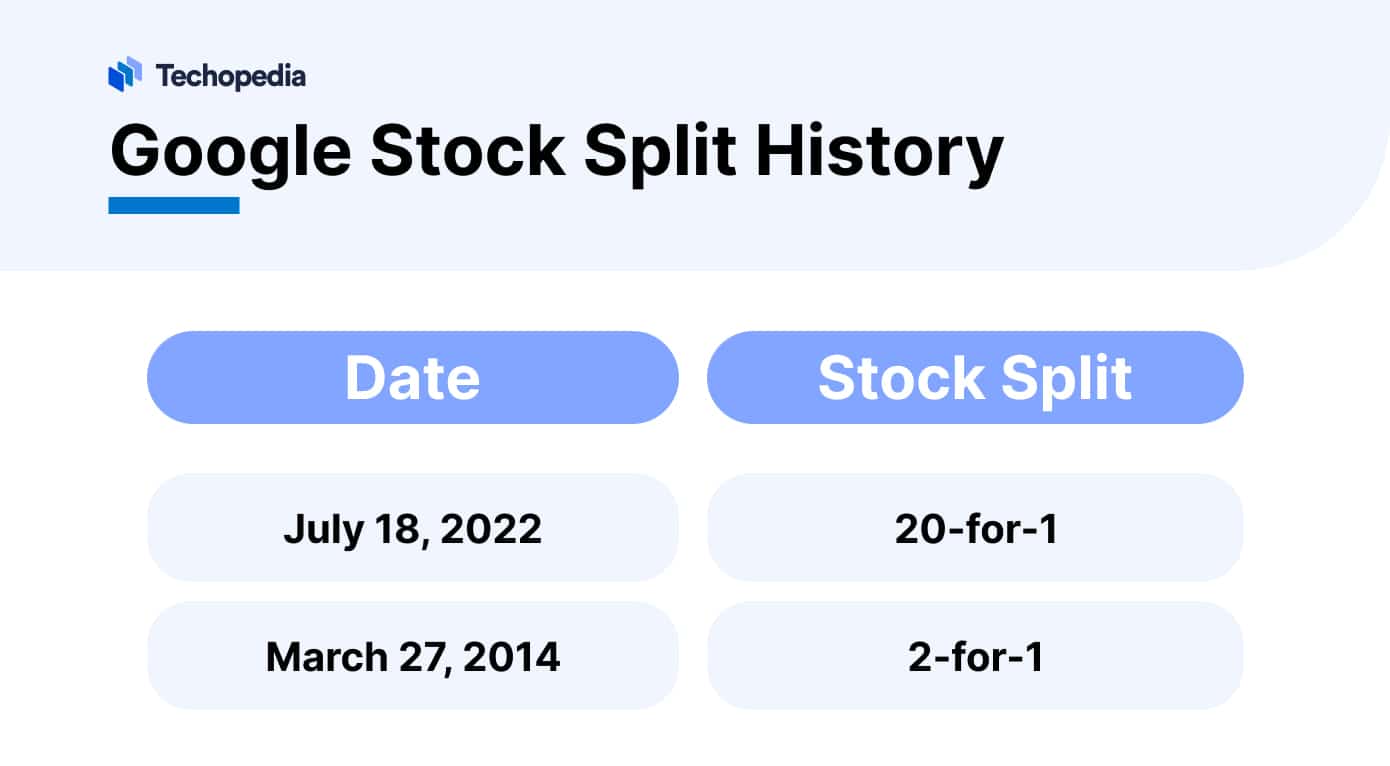 Techopedia

Google Stock Split History

| Date | Stock Split |
|---|---|
| July 18, 2022 | 20-for-1 |
| March 27, 2014 | 2-for-1 |